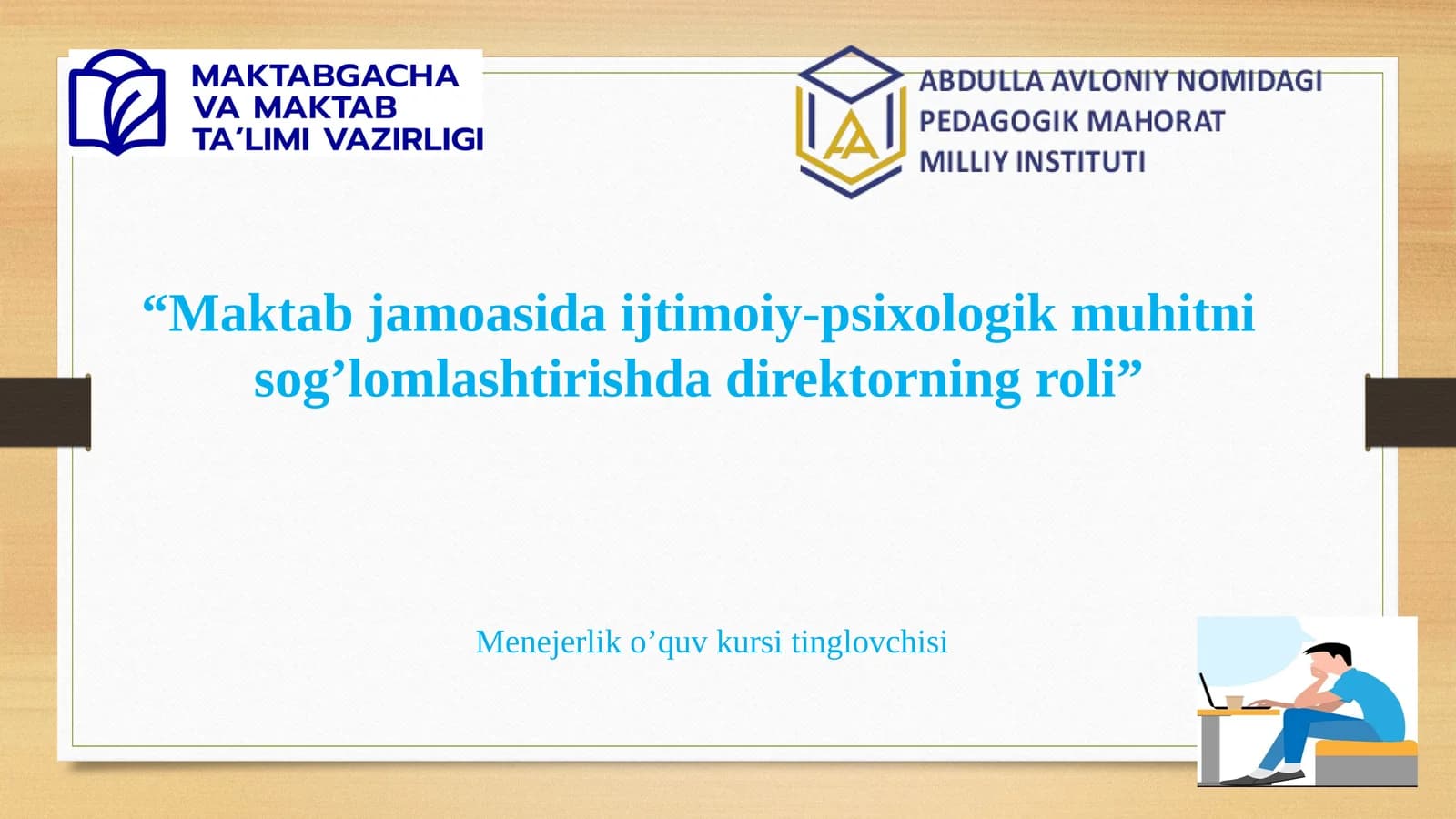 MAKTABGACHA VA MAKTAB TA'LIMI VAZIRLIGI

ABDULLA AVLONIY NOMIDAGI PEDAGOGIK MAHORAT MILLIY INSTITUTI

“Maktab jamoasida ijtimoiy-psixologik muhitni sog’lomlashtirishda direktorning roli”

Menejerlik o’quv kursi tinglovchisi